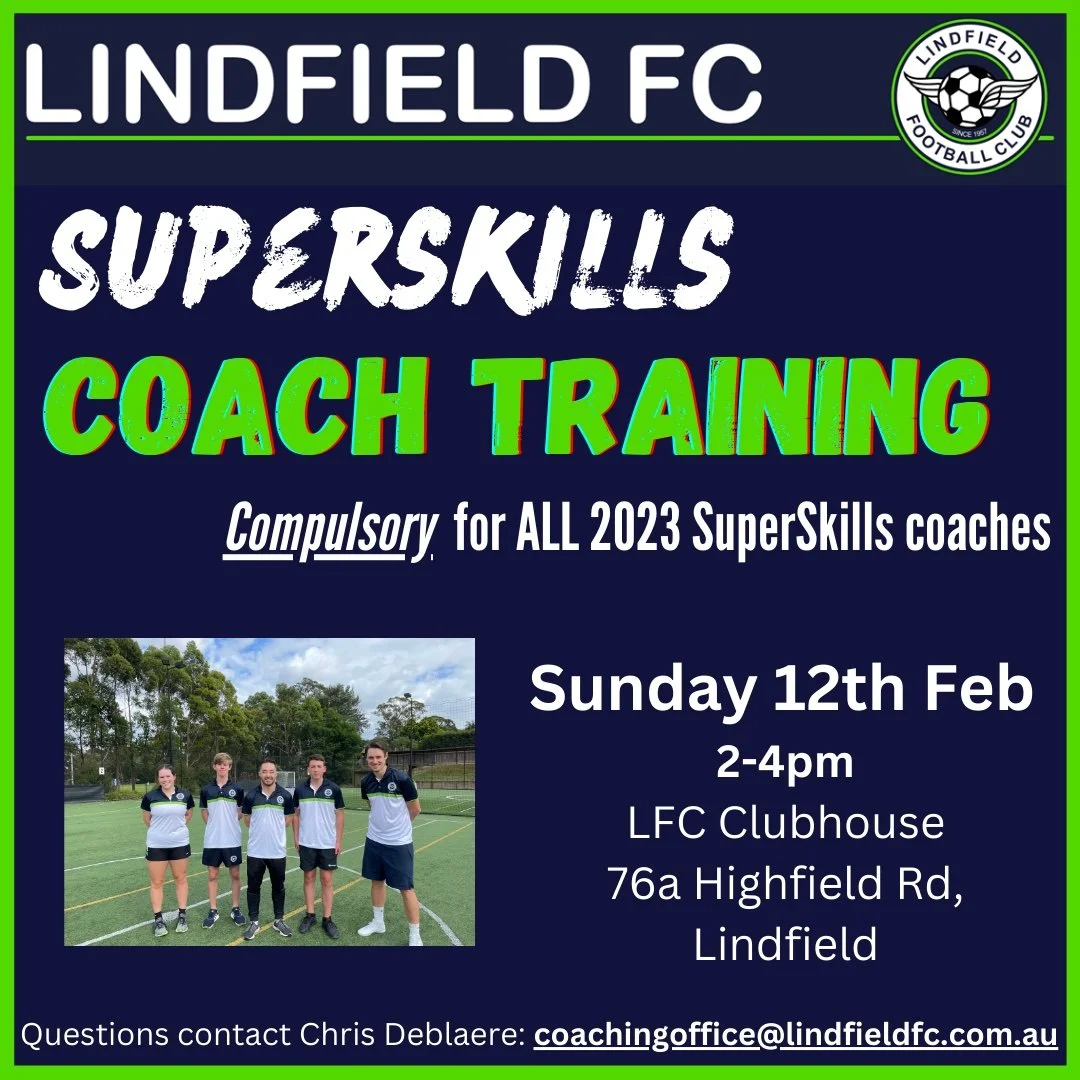 LINDFIELD FC

LINDFIELD FOOTBALL CLUB SINCE 1957

SUPERSKILLS
COACH TRAINING

Compulsory for ALL 2023 SuperSkills coaches

Sunday 12th Feb
2-4pm
LFC Clubhouse
76a Highfield Rd,
Lindfield

Questions contact Chris Deblaere: coachingoffice@lindfieldfc.com.au